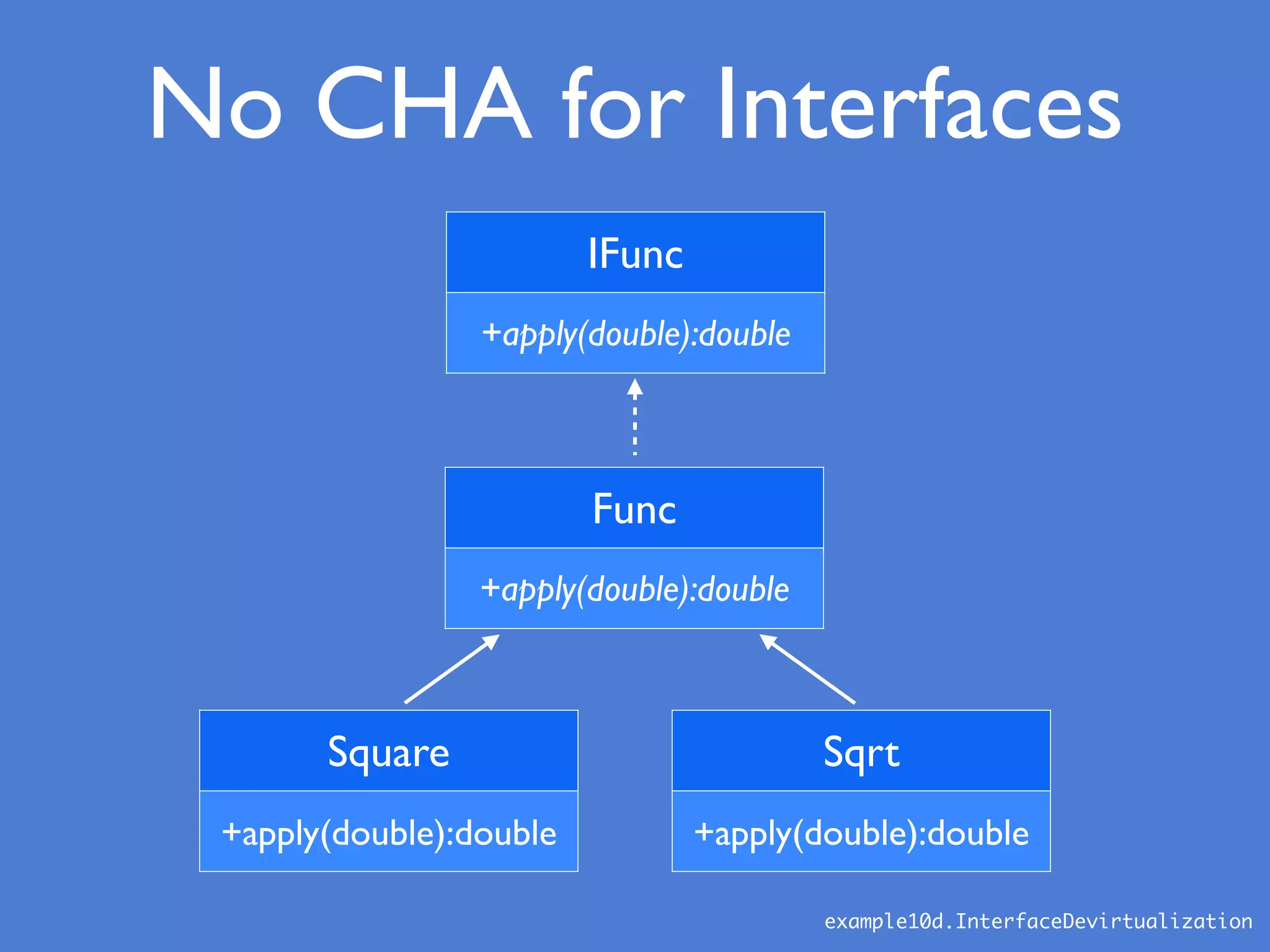 No CHA for Interfaces

IFunc

+apply(double):double

Func

+apply(double):double

Square

+apply(double):double

Sqrt

+apply(double):double

example10d.InterfaceDevirtualization